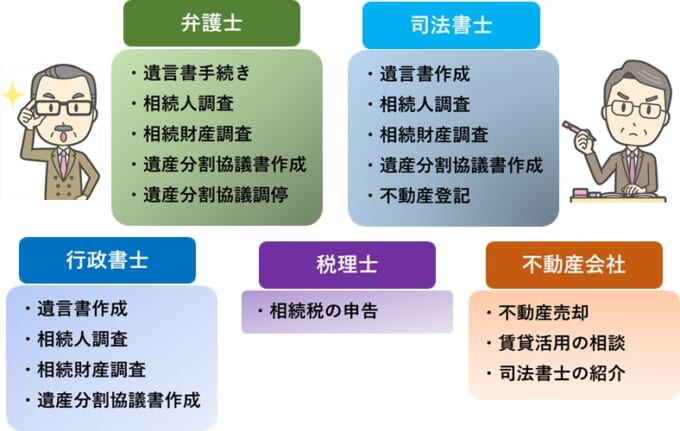 弁護士

・遺言書手続き
・相続人調査
・相続財産調査
・遺産分割協議書作成
・遺産分割協議調停

司法書士

・遺言書作成
・相続人調査
・相続財産調査
・遺産分割協議書作成
・不動産登記

行政書士

・遺言書作成
・相続人調査
・相続財産調査
・遺産分割協議書作成

税理士

・相続税の申告

不動産会社

・不動産売却
・賃貸活用の相談
・司法書士の紹介